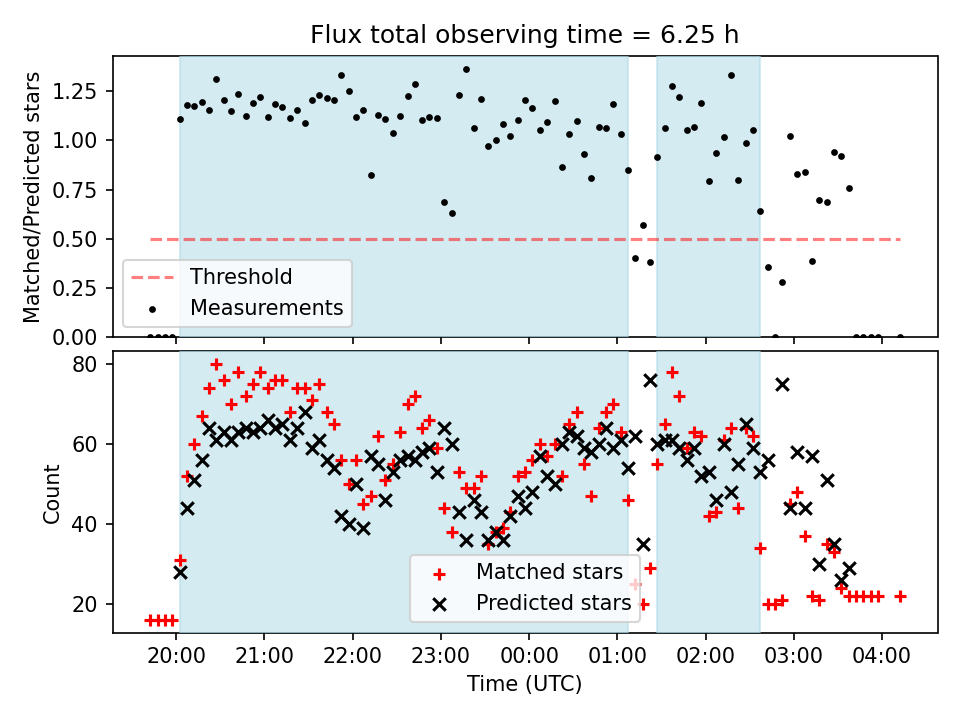 Flux total observing time = 6.25 h

Matched/Predicted stars

1.25
1.00
0.75
0.50
0.25
0.00

Threshold
Measurements

Count

80
60
40
20

Matched stars
Predicted stars

20:00 21:00 22:00 23:00 00:00 01:00 02:00 03:00 04:00

Time (UTC)